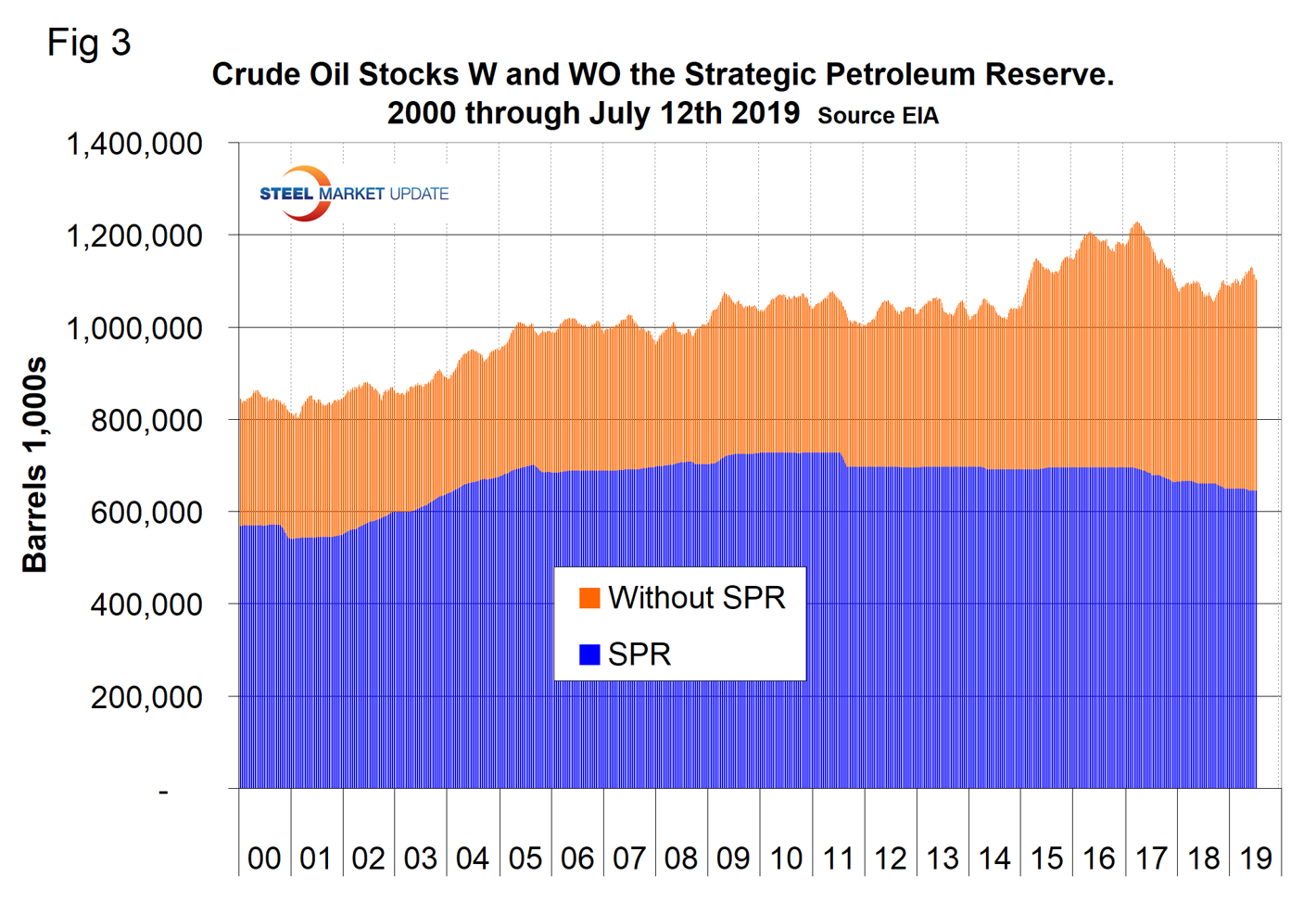 Fig 3

Crude Oil Stocks W and WO the Strategic Petroleum Reserve. 2000 through July 12th 2019 Source EIA

STEEL MARKET UPDATE

Barrels 1,000s

1,400,000
1,200,000
1,000,000
800,000
600,000
400,000
200,000
-

Without SPR
SPR

00 01 02 03 04 05 06 07 08 09 10 11 12 13 14 15 16 17 18 19